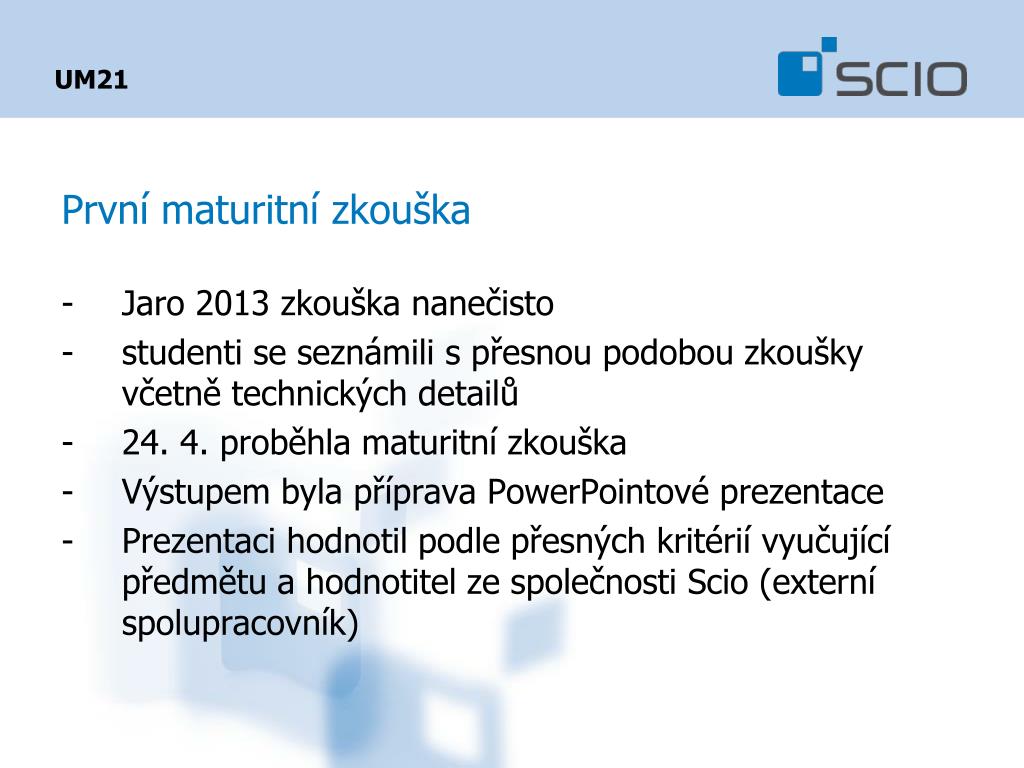 UM21

SCIO

První maturitní zkouška

- Jaro 2013 zkouška nanečisto
- studenti se seznámili s přesnou podobou zkoušky včetně technických detailů
- 24. 4. proběhla maturitní zkouška
- Výstupem byla příprava PowerPointové prezentace
- Prezentaci hodnotil podle přesných kritérií vyučující předmětu a hodnotitel ze společnosti Scio (externí spolupracovník)